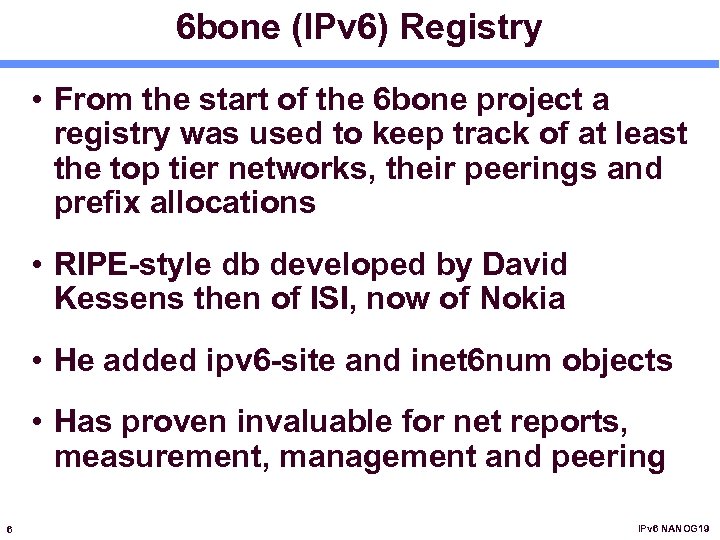 6bone (IPv6) Registry

• From the start of the 6bone project a registry was used to keep track of at least the top tier networks, their peerings and prefix allocations

• RIPE-style db developed by David Kessens then of ISI, now of Nokia

• He added ipv6-site and inet6num objects

• Has proven invaluable for net reports, measurement, management and peering

6

IPv6 NANOG19